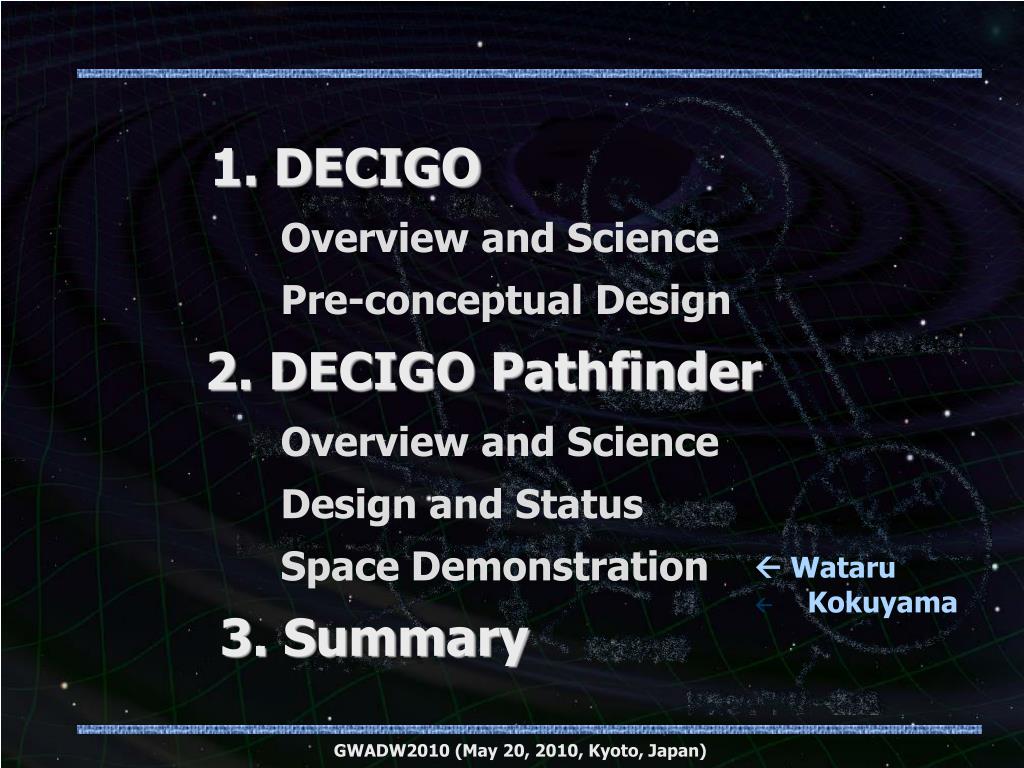 1. DECIGO

Overview and Science

Pre-conceptual Design

2. DECIGO Pathfinder

Overview and Science

Design and Status

Space Demonstration ← Wataru ← Kokuyama

3. Summary

GWADW2010 (May 20, 2010, Kyoto, Japan)